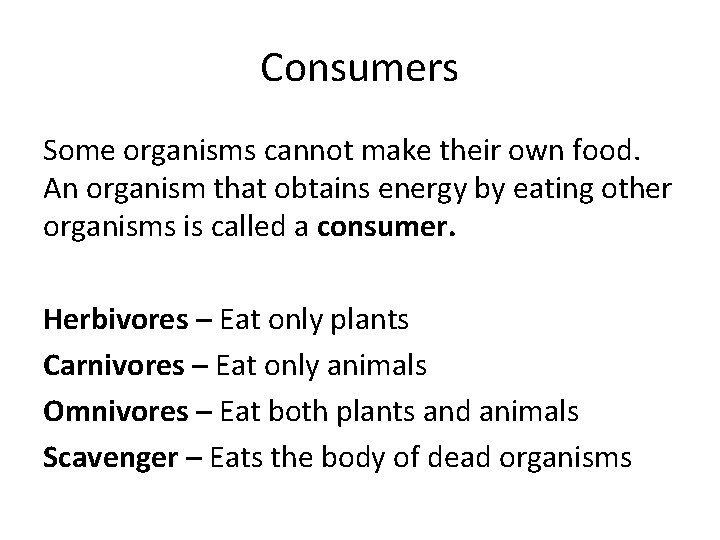 Consumers

Some organisms cannot make their own food. An organism that obtains energy by eating other organisms is called a consumer.

Herbivores – Eat only plants

Carnivores – Eat only animals

Omnivores – Eat both plants and animals

Scavenger – Eats the body of dead organisms